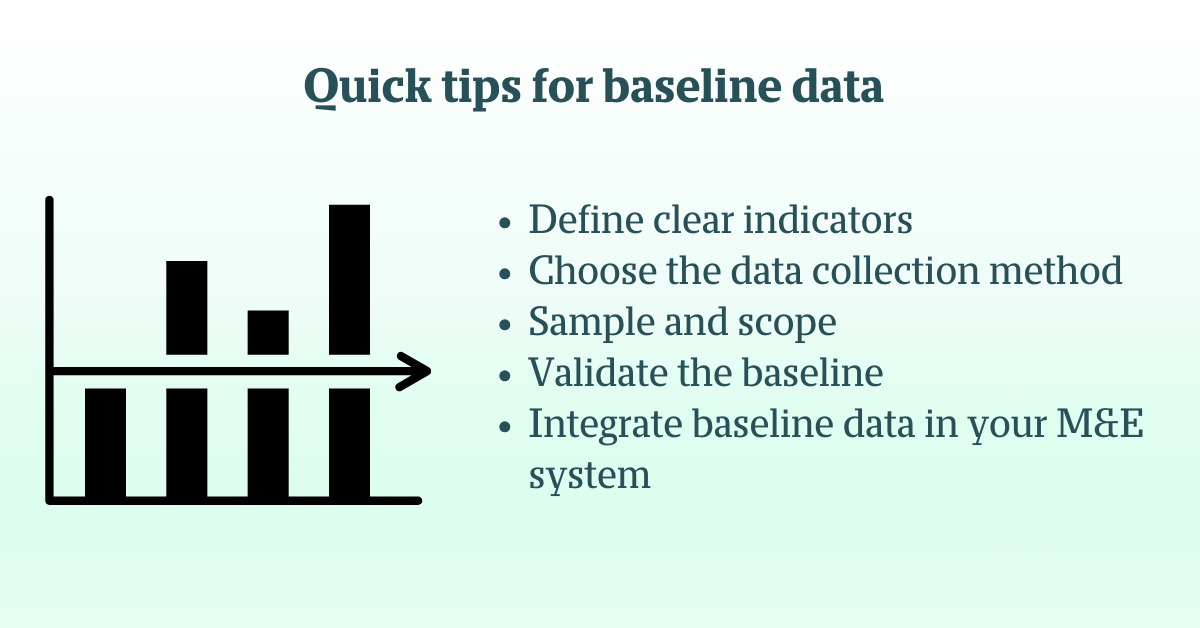 Quick tips for baseline data

- Define clear indicators
- Choose the data collection method
- Sample and scope
- Validate the baseline
- Integrate baseline data in your M&E system